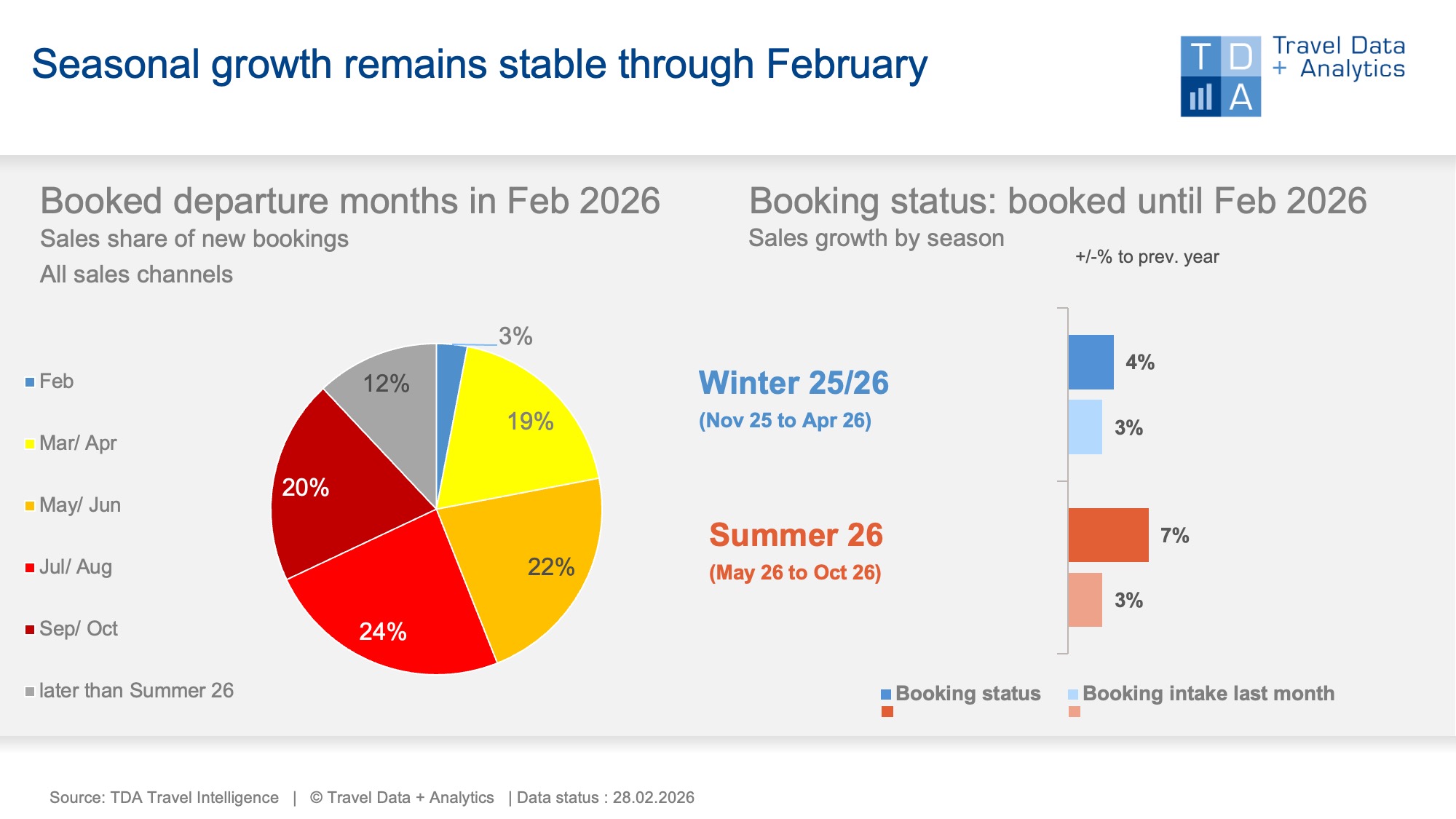 Seasonal growth remains stable through February

T D
A
Travel Data
+ Analytics

Booked departure months in Feb 2026
Sales share of new bookings
All sales channels

Feb
Mar/ Apr
May/ Jun
Jul/ Aug
Sep/ Oct
later than Summer 26

3%
19%
22%
24%
20%
12%

Booking status: booked until Feb 2026
Sales growth by season

+/-% to prev. year

Winter 25/26
(Nov 25 to Apr 26)

4%
3%

Summer 26
(May 26 to Oct 26)

7%
3%

Booking status
Booking intake last month

Source: TDA Travel Intelligence | © Travel Data + Analytics | Data status : 28.02.2026